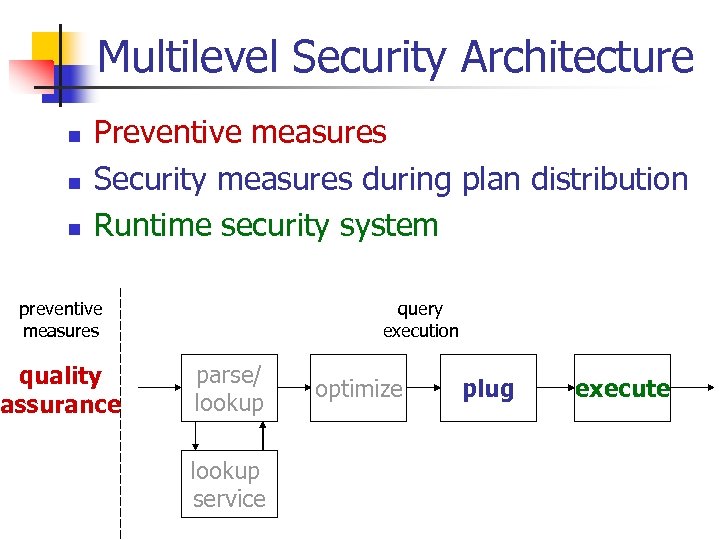 Multilevel Security Architecture

- Preventive measures
- Security measures during plan distribution
- Runtime security system

preventive measures

quality assurance

query execution

parse/ lookup

optimize

plug

execute

lookup service